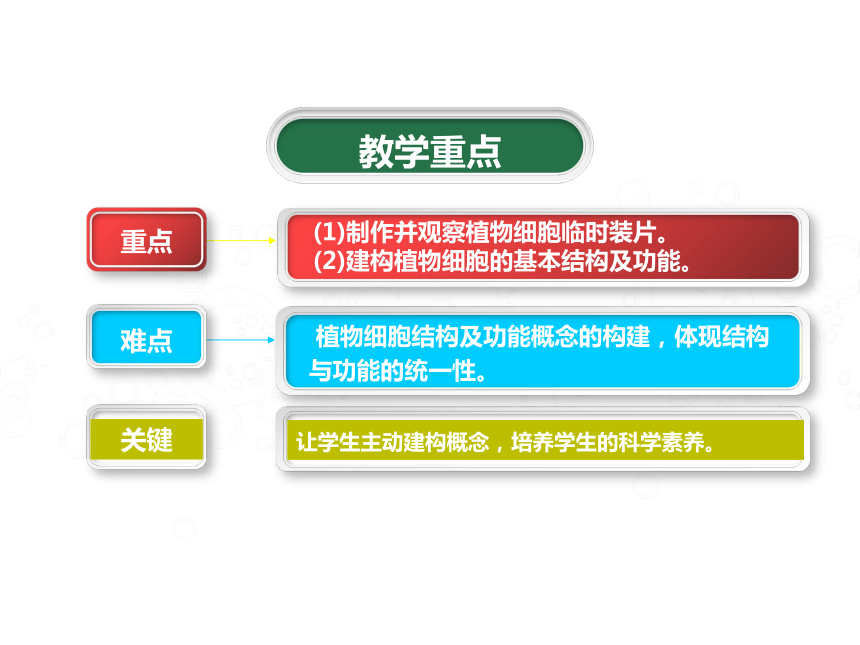 教学重点

重点

(1)制作并观察植物细胞临时装片。
(2)建构植物细胞的基本结构及功能。

难点

植物细胞结构及功能概念的构建，体现结构与功能的统一性。

关键

让学生主动建构概念，培养学生的科学素养。